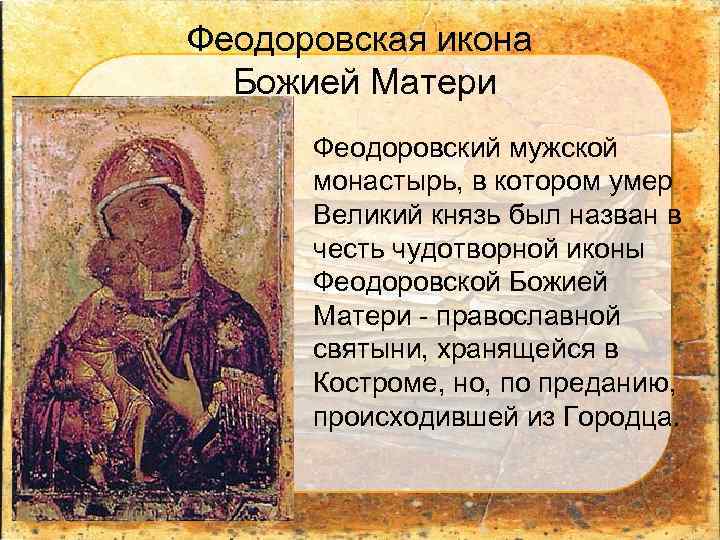 Феодоровская икона Божией Матери

Феодоровский мужской монастырь, в котором умер Великий князь был назван в честь чудотворной иконы Феодоровской Божией Матери - православной святыни, хранящейся в Костроме, но, по преданию, происходившей из Городца.